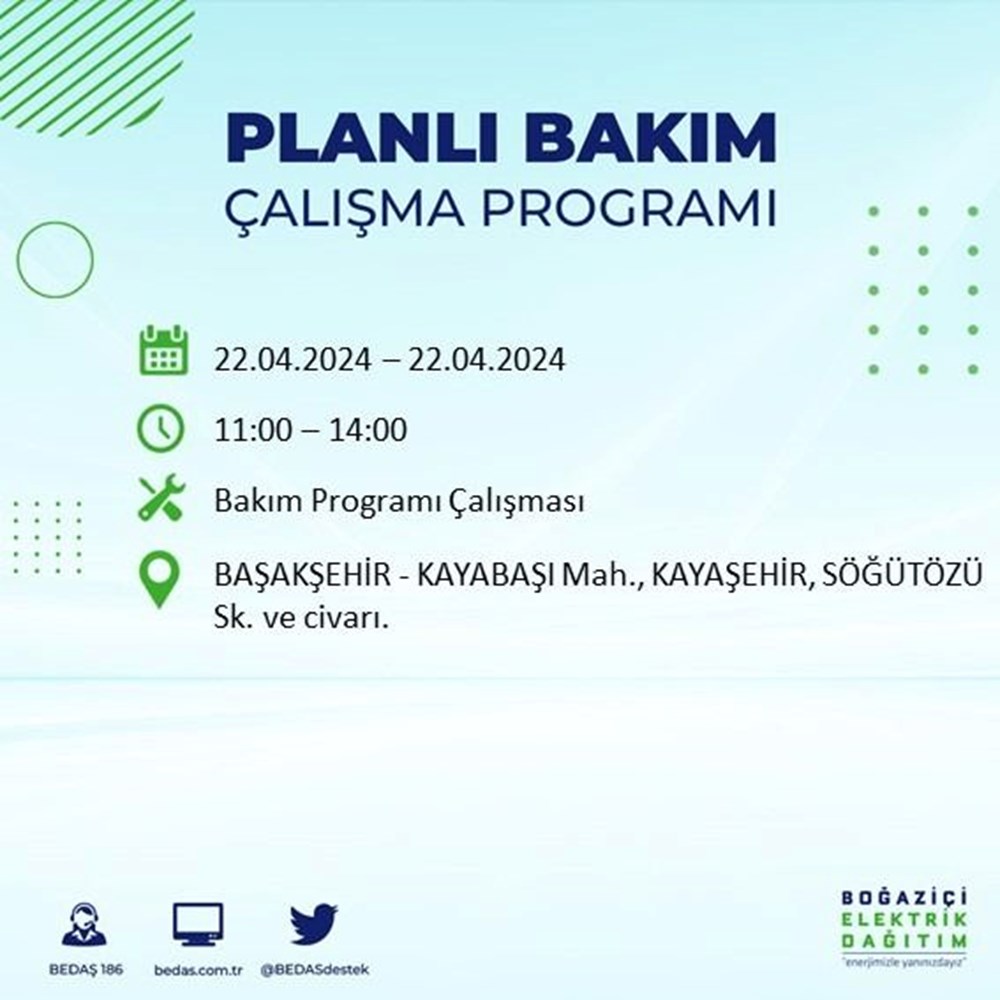 PLANLI BAKIM
ÇALIŞMA PROGRAMI

22.04.2024 – 22.04.2024

11:00 – 14:00

Bakım Programı Çalışması

BAŞAKŞEHİR - KAYABAŞI Mah., KAYAŞEHİR, SÖĞÜTÖZÜ Sk. ve civarı.

BEDAŞ 186

bedas.com.tr

@BEDASdestek

BOĞAZİÇİ
ELEKTRİK
DAĞITIM
"enerjimizle yanınızdayız"